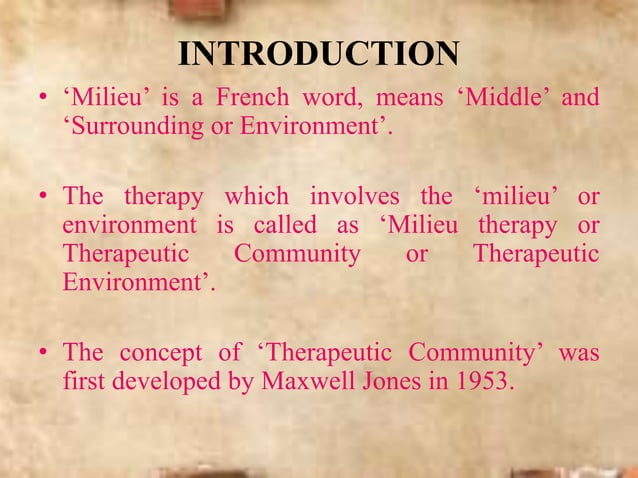 INTRODUCTION

• ‘Milieu’ is a French word, means ‘Middle’ and ‘Surrounding or Environment’.

• The therapy which involves the ‘milieu’ or environment is called as ‘Milieu therapy or Therapeutic Community or Therapeutic Environment’.

• The concept of ‘Therapeutic Community’ was first developed by Maxwell Jones in 1953.